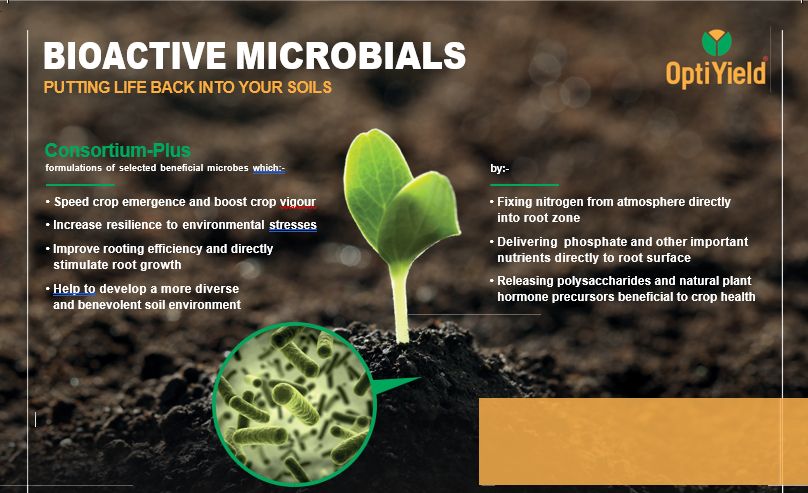 BIOACTIVE MICROBIALS
PUTTING LIFE BACK INTO YOUR SOILS

OptiYield

Consortium-Plus
formulations of selected beneficial microbes which:-

• Speed crop emergence and boost crop vigour
• Increase resilience to environmental stresses
• Improve rooting efficiency and directly stimulate root growth
• Help to develop a more diverse and benevolent soil environment

by:-

• Fixing nitrogen from atmosphere directly into root zone
• Delivering phosphate and other important nutrients directly to root surface
• Releasing polysaccharides and natural plant hormone precursors beneficial to crop health